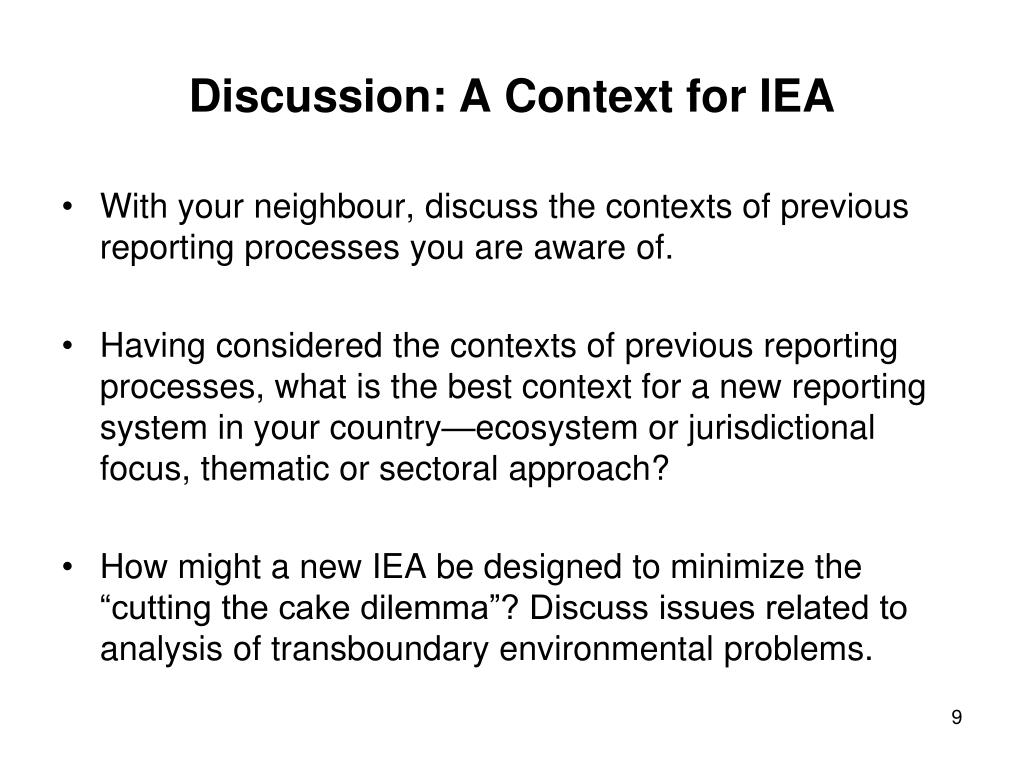 Discussion: A Context for IEA

• With your neighbour, discuss the contexts of previous reporting processes you are aware of.

• Having considered the contexts of previous reporting processes, what is the best context for a new reporting system in your country—ecosystem or jurisdictional focus, thematic or sectoral approach?

• How might a new IEA be designed to minimize the “cutting the cake dilemma”? Discuss issues related to analysis of transboundary environmental problems.

9